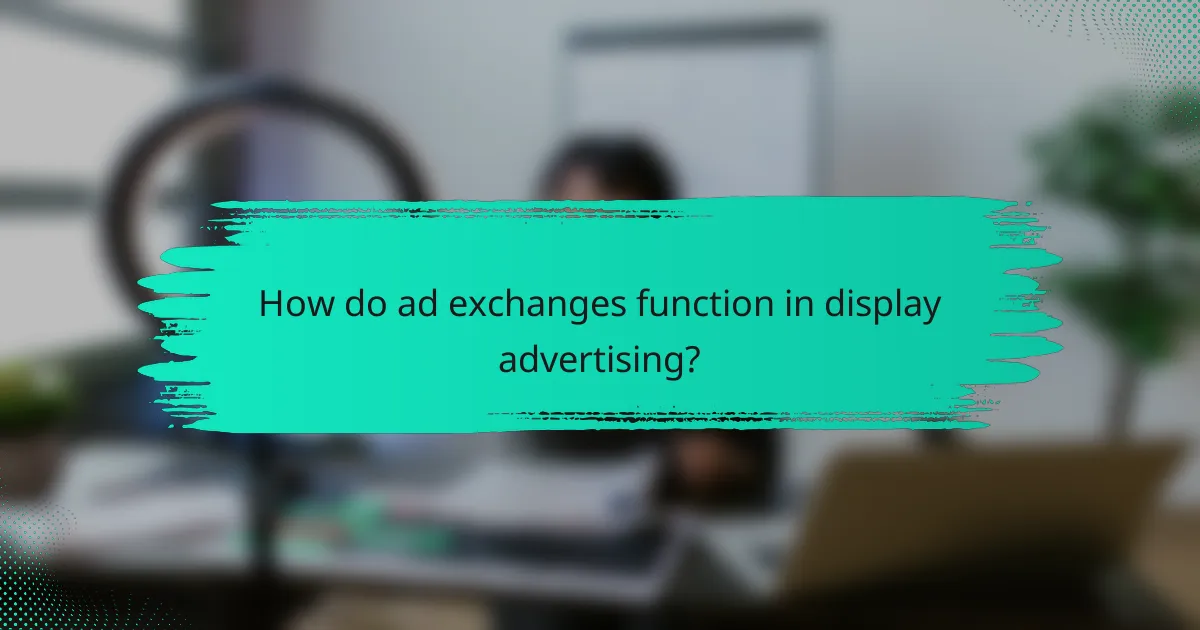 How do ad exchanges function in display advertising?